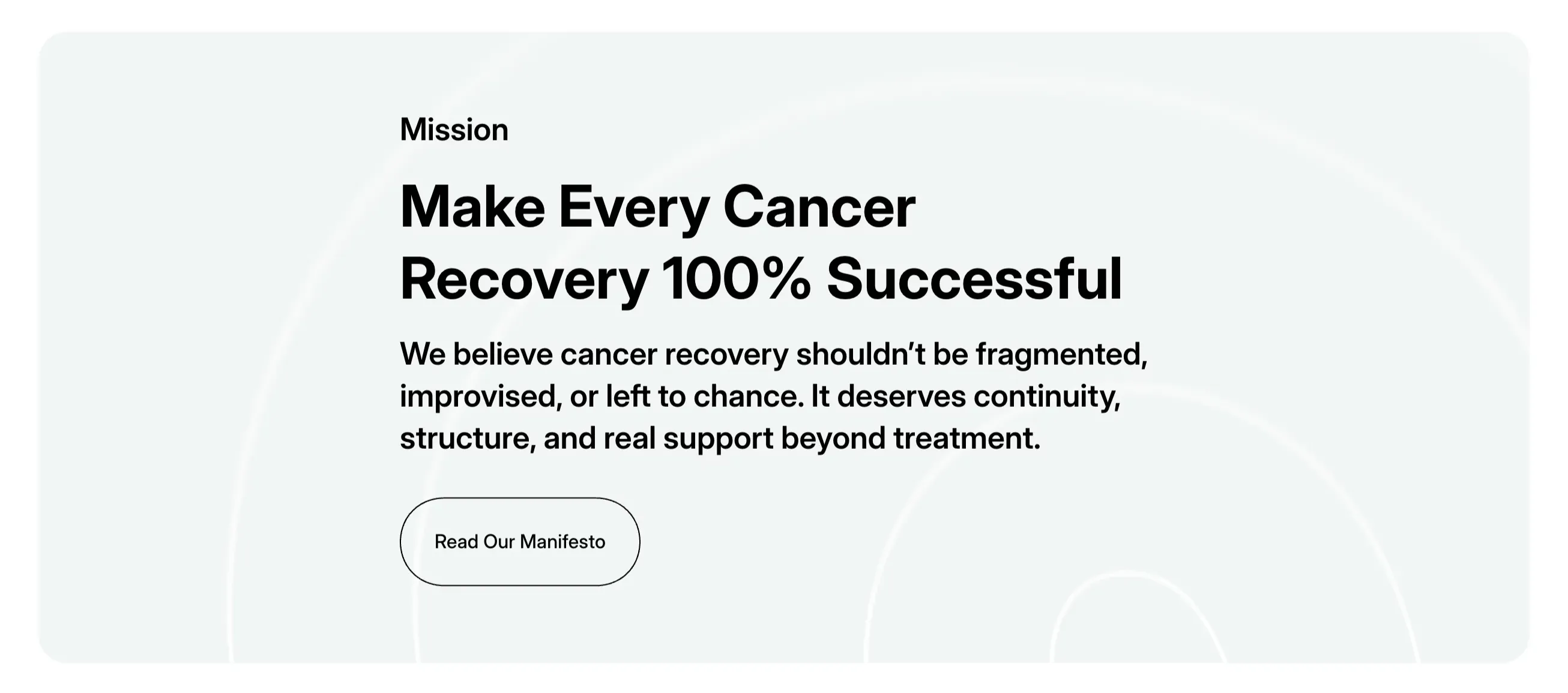 Mission

Make Every Cancer Recovery 100% Successful

We believe cancer recovery shouldn’t be fragmented, improvised, or left to chance. It deserves continuity, structure, and real support beyond treatment.

Read Our Manifesto